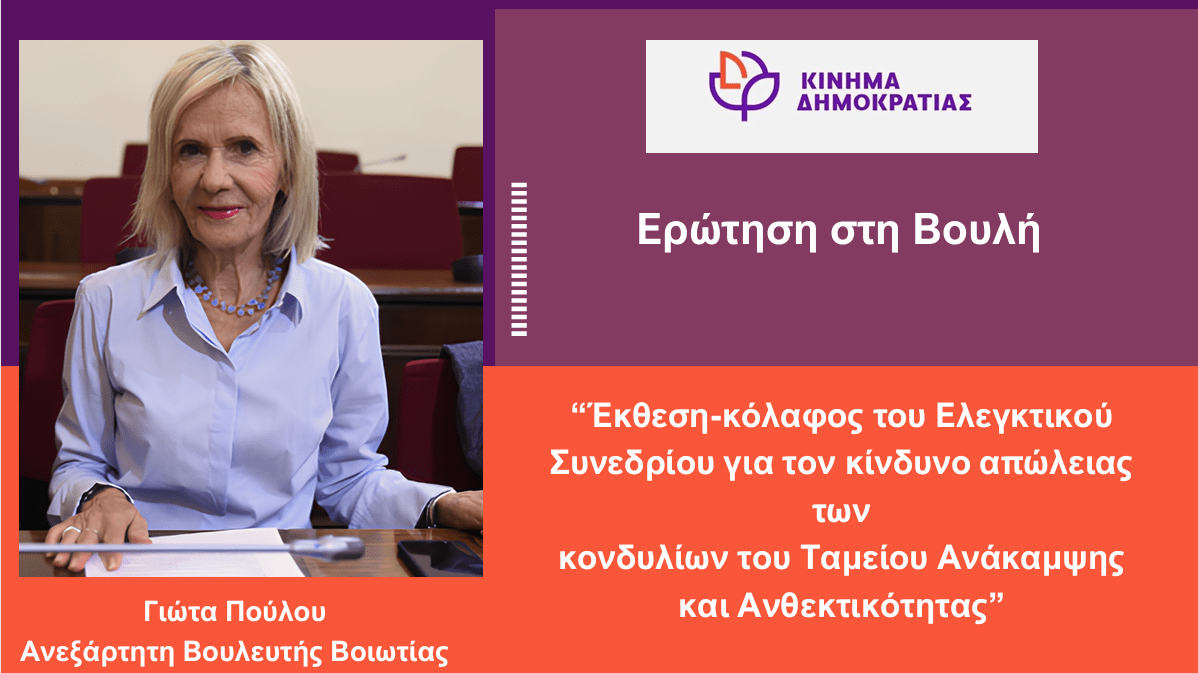 ΚΙΝΗΜΑ ΔΗΜΟΚΡΑΤΙΑΣ

Ερώτηση στη Βουλή

“Έκθεση-κόλαφος του Ελεγκτικού Συνεδρίου για τον κίνδυνο απώλειας των κονδυλίων του Ταμείου Ανάκαμψης και Ανθεκτικότητας”

Γιώτα Πούλου
Ανεξάρτητη Βουλευτής Βοιωτίας